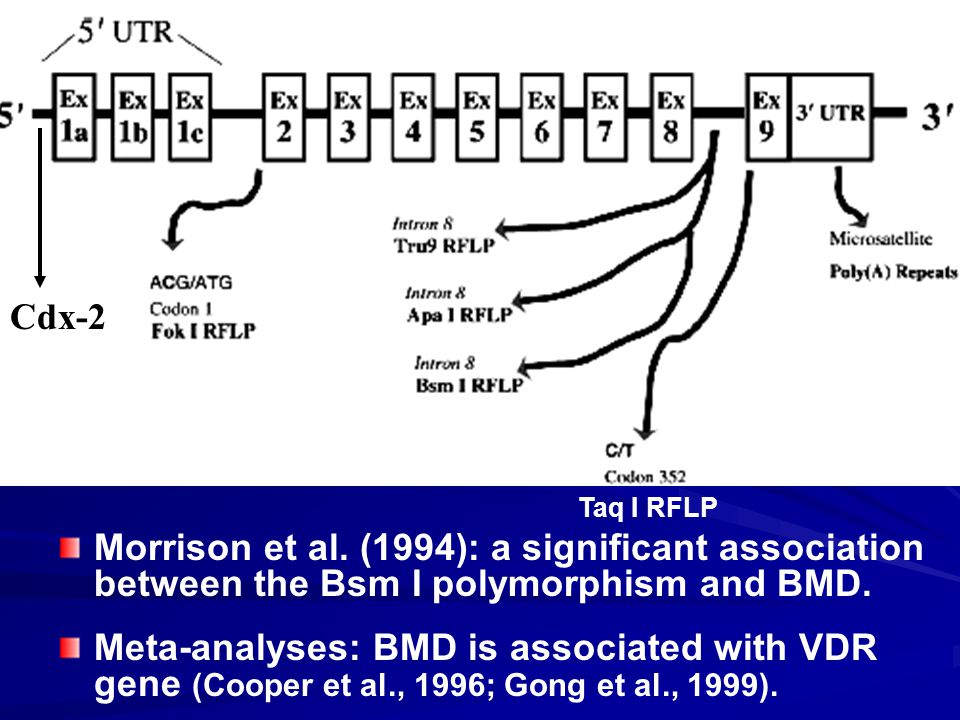 5′ UTR

5′

Ex 1a

Ex 1b

Ex 1c

Ex 2

Ex 3

Ex 4

Ex 5

Ex 6

Ex 7

Ex 8

Ex 9

3′ UTR

3′

Cdx-2

ACG/ATG
Codon 1
Fok I RFLP

Intron 8
Tru9 RFLP

Intron 8
Apa I RFLP

Intron 8
Bsm I RFLP

C/T
Codon 352

Taq I RFLP

Microsatellite
Poly(A) Repeats

Morrison et al. (1994): a significant association between the Bsm I polymorphism and BMD.

Meta-analyses: BMD is associated with VDR gene (Cooper et al., 1996; Gong et al., 1999).